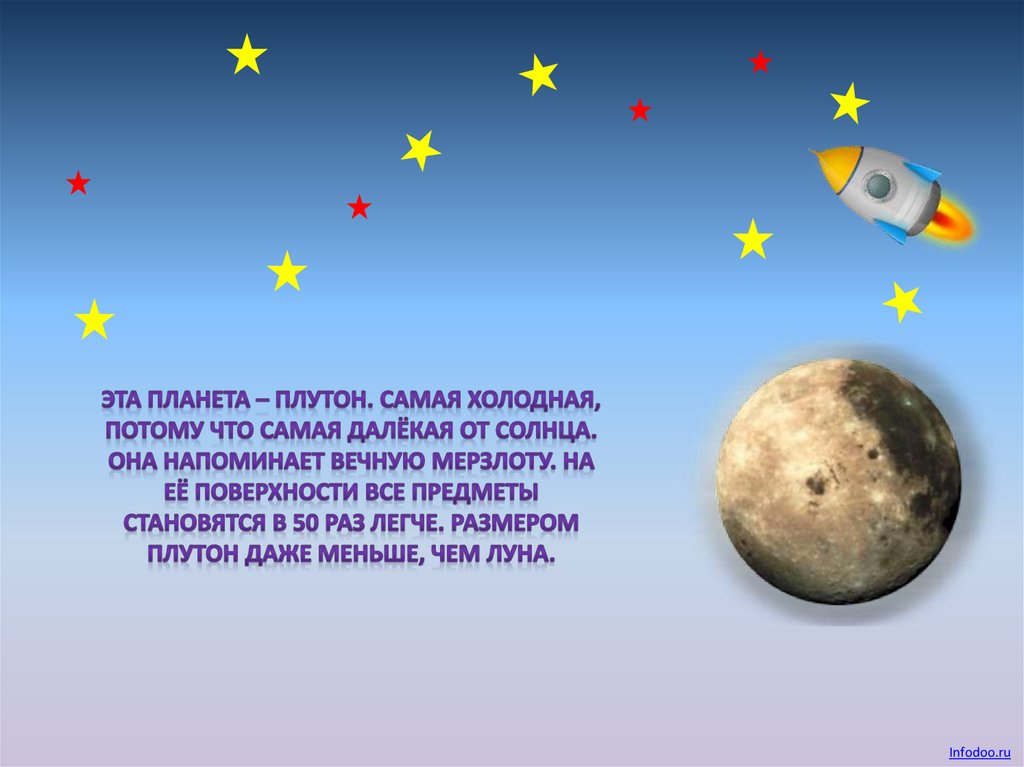 ЭТА ПЛАНЕТА – ПЛУТОН. САМАЯ ХОЛОДНАЯ, ПОТОМУ ЧТО САМАЯ ДАЛЁКАЯ ОТ СОЛНЦА. ОНА НАПОМИНАЕТ ВЕЧНУЮ МЕРЗЛОТУ. НА ЕЁ ПОВЕРХНОСТИ ВСЕ ПРЕДМЕТЫ СТАНОВЯТСЯ В 50 РАЗ ЛЕГЧЕ. РАЗМЕРОМ ПЛУТОН ДАЖЕ МЕНЬШЕ, ЧЕМ ЛУНА.

Infodoo.ru